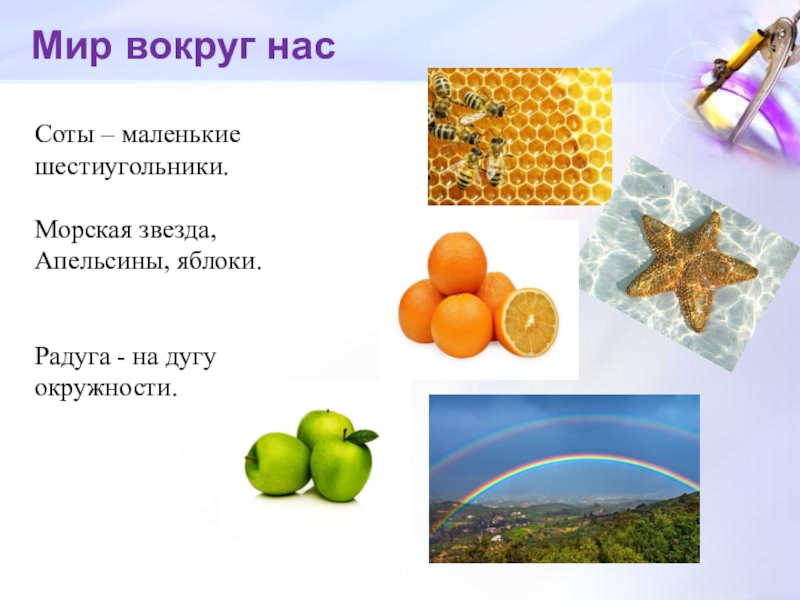 Мир вокруг нас

Соты – маленькие шестиугольники.

Морская звезда, Апельсины, яблоки.

Радуга - на дугу окружности.